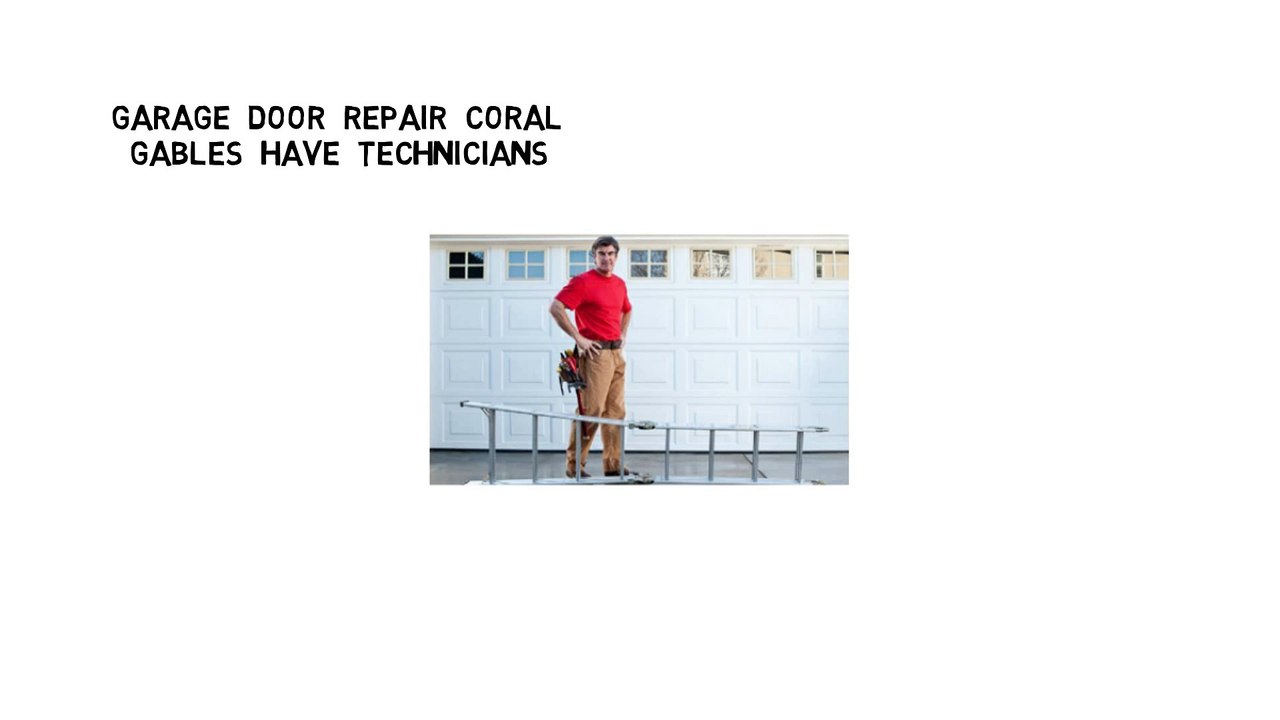 GARAGE DOOR REPAIR CORAL GABLES HAVE TECHNICIANS